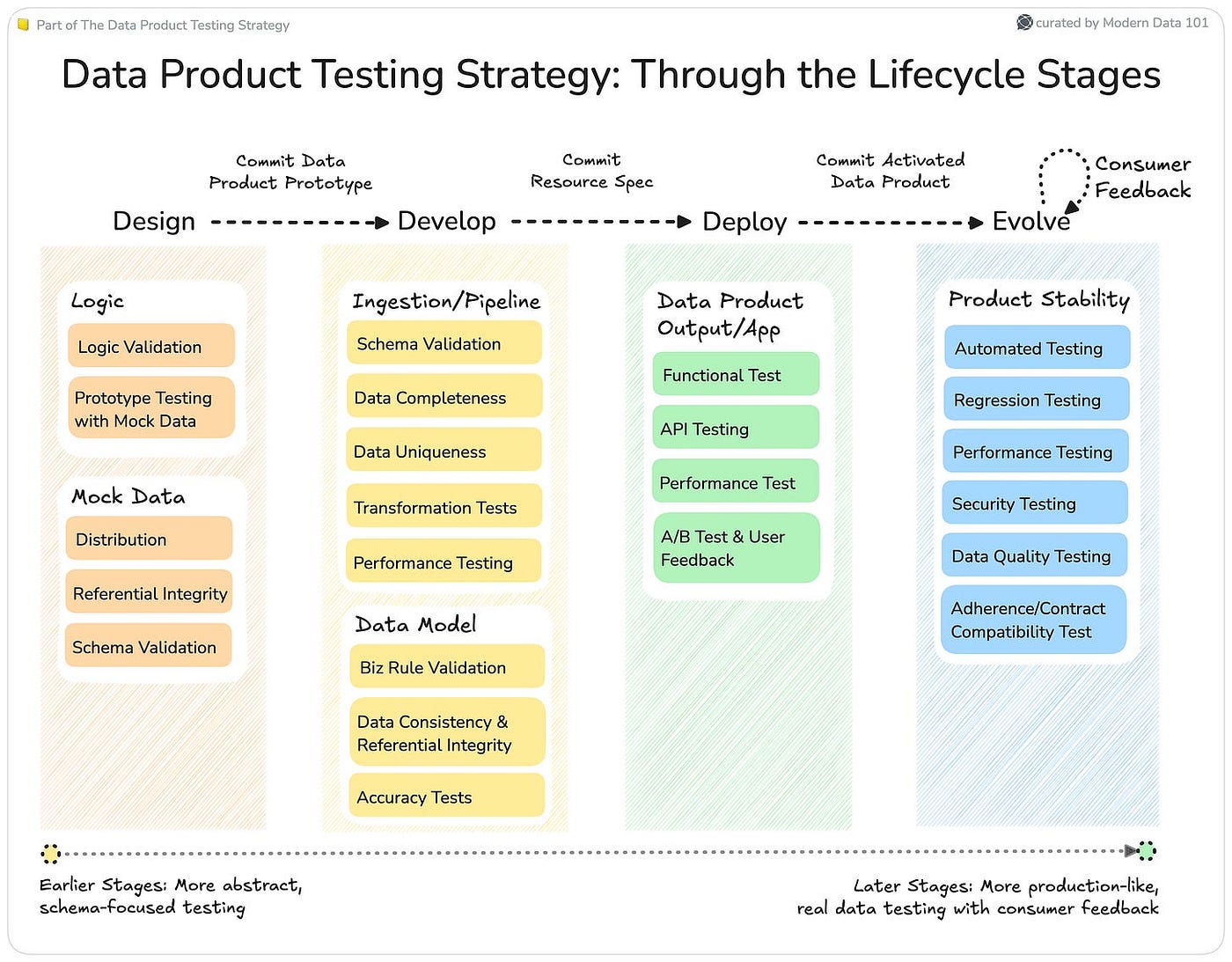 Part of The Data Product Testing Strategy

curated by Modern Data 101

Data Product Testing Strategy: Through the Lifecycle Stages

Commit Data Product Prototype

Commit Resource Spec

Commit Activated Data Product

Consumer Feedback

Design

Develop

Deploy

Evolve

Logic

Logic Validation

Prototype Testing with Mock Data

Mock Data

Distribution

Referential Integrity

Schema Validation

Ingestion/Pipeline

Schema Validation

Data Completeness

Data Uniqueness

Transformation Tests

Performance Testing

Data Model

Biz Rule Validation

Data Consistency & Referential Integrity

Accuracy Tests

Data Product Output/App

Functional Test

API Testing

Performance Test

A/B Test & User Feedback

Product Stability

Automated Testing

Regression Testing

Performance Testing

Security Testing

Data Quality Testing

Adherence/Contract Compatibility Test

Earlier Stages: More abstract, schema-focused testing

Later Stages: More production-like, real data testing with consumer feedback